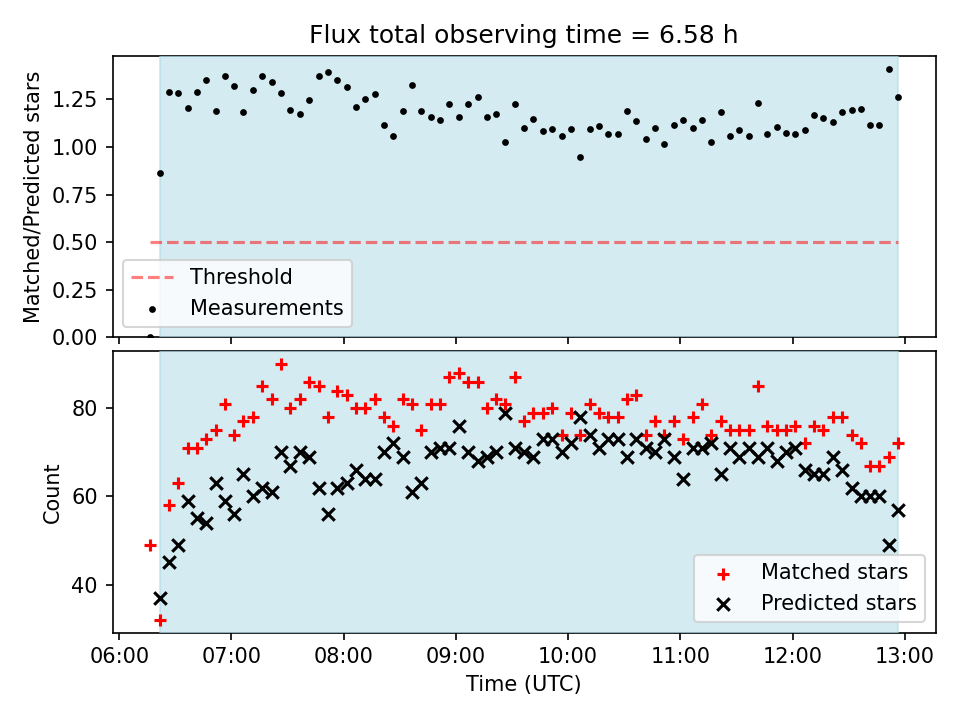 Flux total observing time = 6.58 h

Matched/Predicted stars

1.25
1.00
0.75
0.50
0.25
0.00

Threshold
Measurements

Count

80
60
40

Matched stars
Predicted stars

06:00
07:00
08:00
09:00
10:00
11:00
12:00
13:00

Time (UTC)